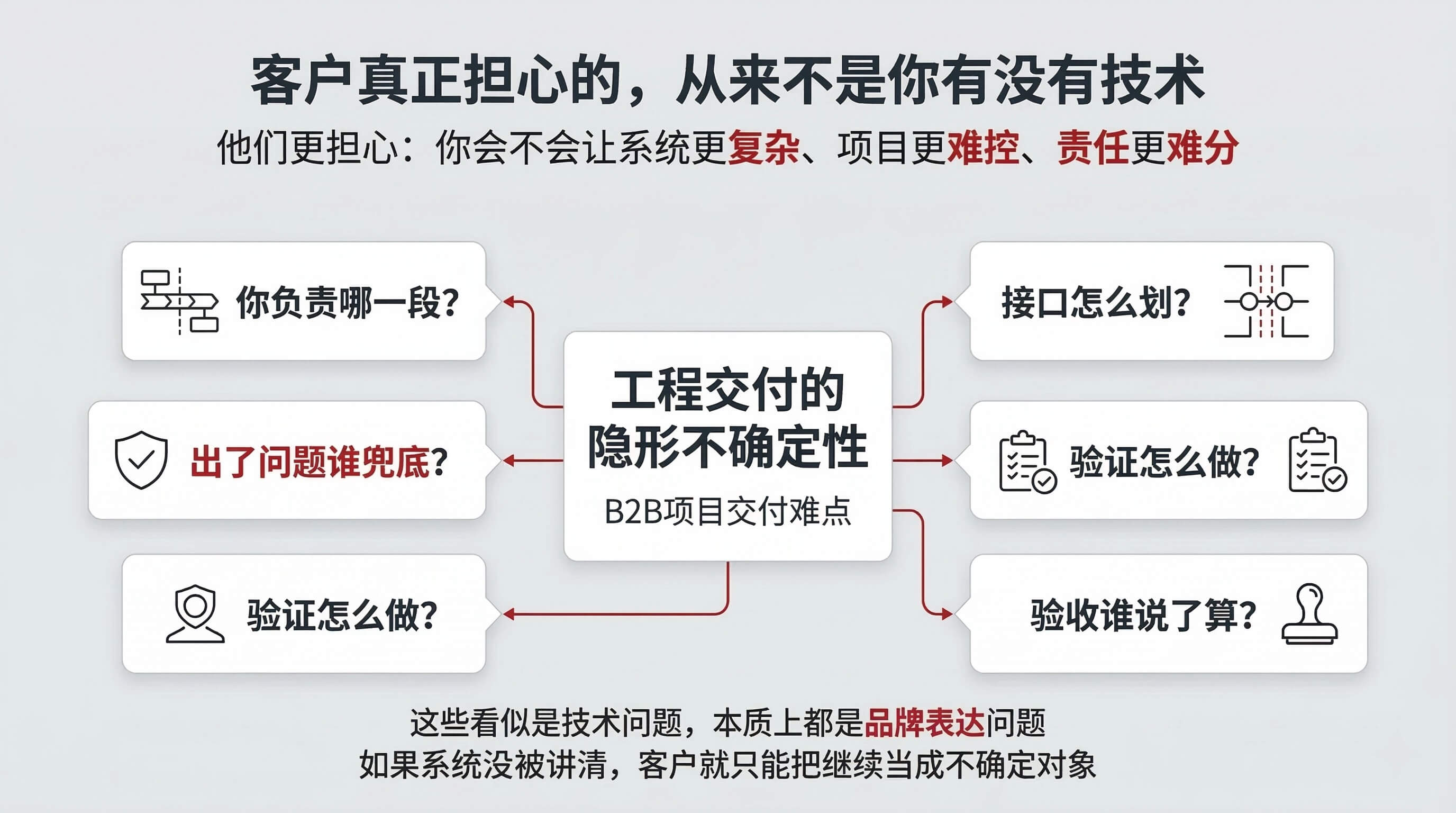 客户真正担心的，从来不是你有没有技术

他们更担心：你会不会让系统更复杂、项目更难控、责任更难分

你负责哪一段？

出了问题谁兜底？

验证怎么做？

工程交付的隐形不确定性

B2B项目交付难点

接口怎么划？

验证怎么做？

验收谁说了算？

这些看似是技术问题，本质上都是品牌表达问题
如果系统没被讲清，客户就只能把继续当成不确定对象